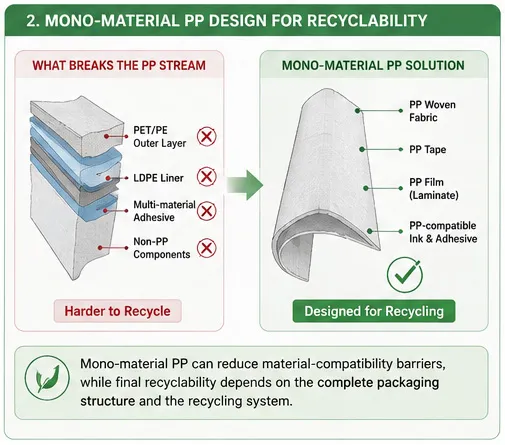 2. MONO-MATERIAL PP DESIGN FOR RECYCLABILITY

WHAT BREAKS THE PP STREAM

PET/PE Outer Layer

LDPE Liner

Multi-material Adhesive

Non-PP Components

Harder to Recycle

MONO-MATERIAL PP SOLUTION

PP Woven Fabric

PP Tape

PP Film (Laminate)

PP-compatible Ink & Adhesive

Designed for Recycling

Mono-material PP can reduce material-compatibility barriers, while final recyclability depends on the complete packaging structure and the recycling system.